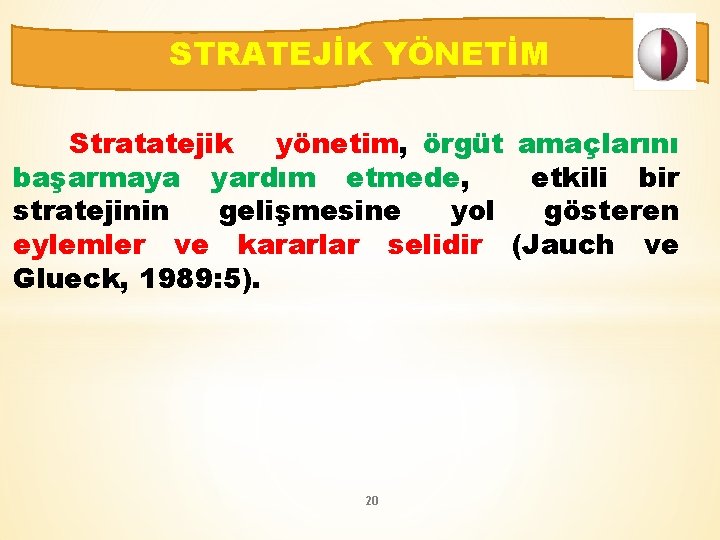 STRATEJİK YÖNETİM

Stratatejik yönetim, örgüt amaçlarını başarmaya yardım etmede, etkili bir stratejinin gelişmesine yol gösteren eylemler ve kararlar selidir (Jauch ve Glueck, 1989:5).

20